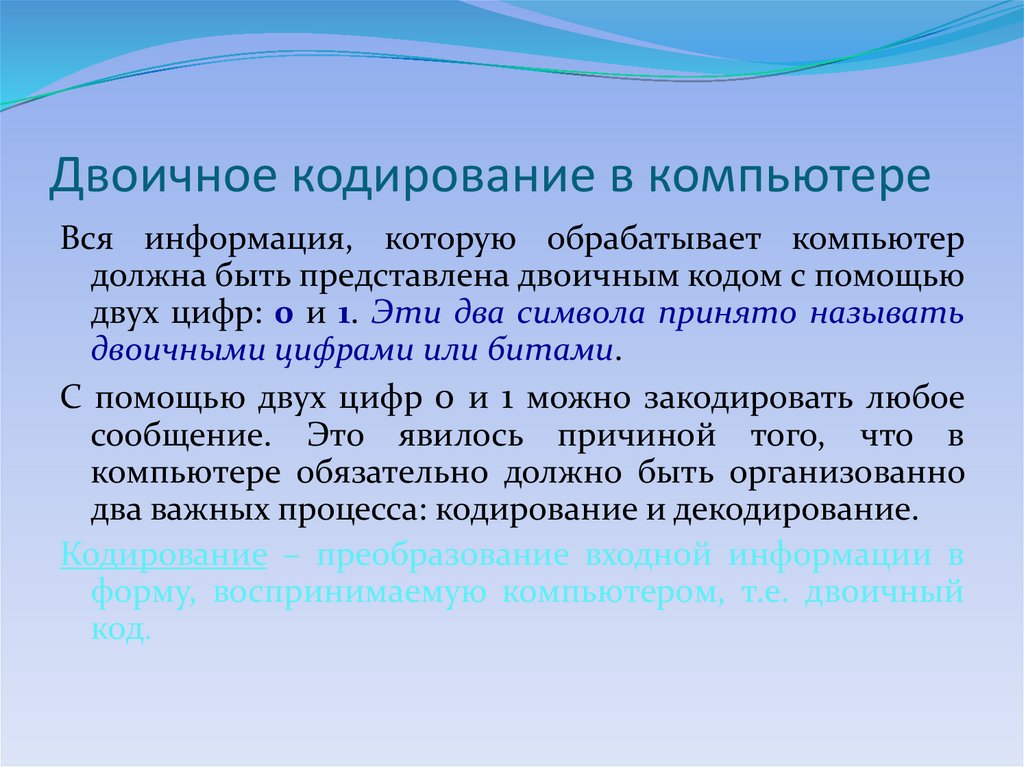 Двоичное кодирование в компьютере

Вся информация, которую обрабатывает компьютер должна быть представлена двоичным кодом с помощью двух цифр: 0 и 1. Эти два символа принято называть двоичными цифрами или битами.

С помощью двух цифр 0 и 1 можно закодировать любое сообщение. Это явилось причиной того, что в компьютере обязательно должно быть организованно два важных процесса: кодирование и декодирование.

Кодирование – преобразование входной информации в форму, воспринимаемую компьютером, т.е. двоичный код.